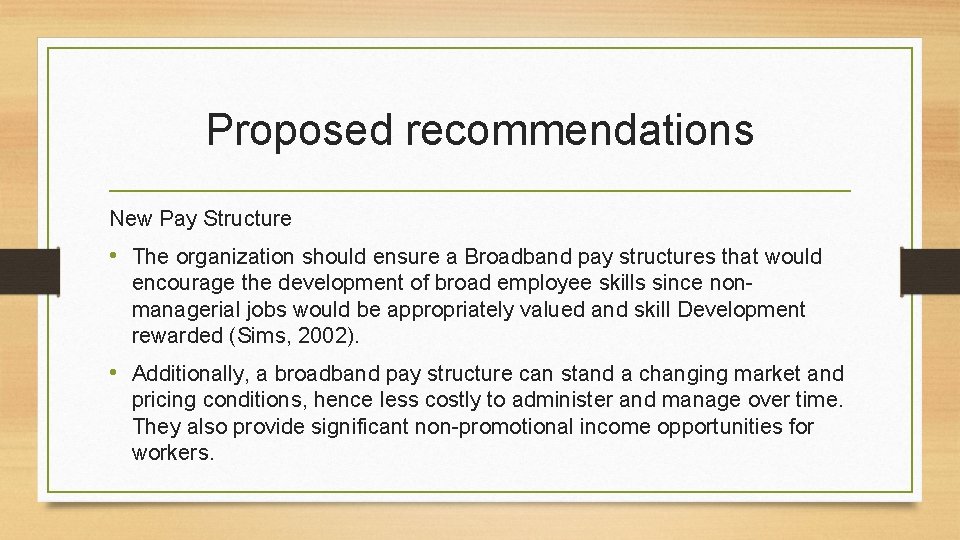 Proposed recommendations

New Pay Structure

• The organization should ensure a Broadband pay structures that would encourage the development of broad employee skills since non-managerial jobs would be appropriately valued and skill Development rewarded (Sims, 2002).

• Additionally, a broadband pay structure can stand a changing market and pricing conditions, hence less costly to administer and manage over time. They also provide significant non-promotional income opportunities for workers.